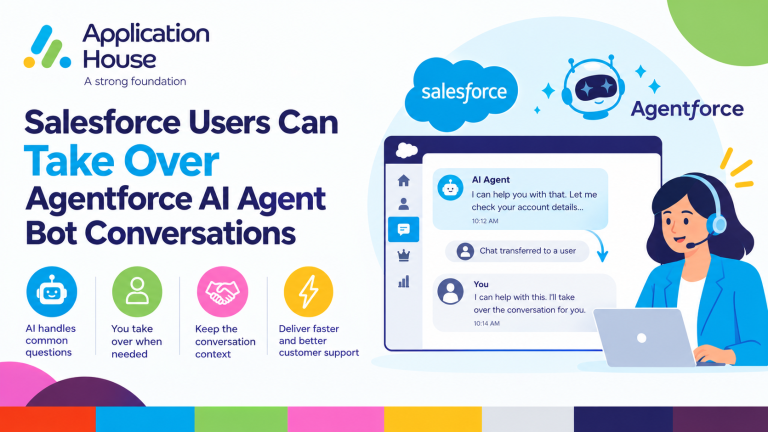 Application House
A strong foundation

Salesforce Users Can Take Over Agentforce AI Agent Bot Conversations

AI handles common questions

You take over when needed

Keep the conversation context

Deliver faster and better customer support

salesforce

Agentforce

AI Agent
I can help you with that. Let me check your account details...
10:12 AM

Chat transferred to a user

You
I can help with this. I'll take over the conversation for you.
10:14 AM